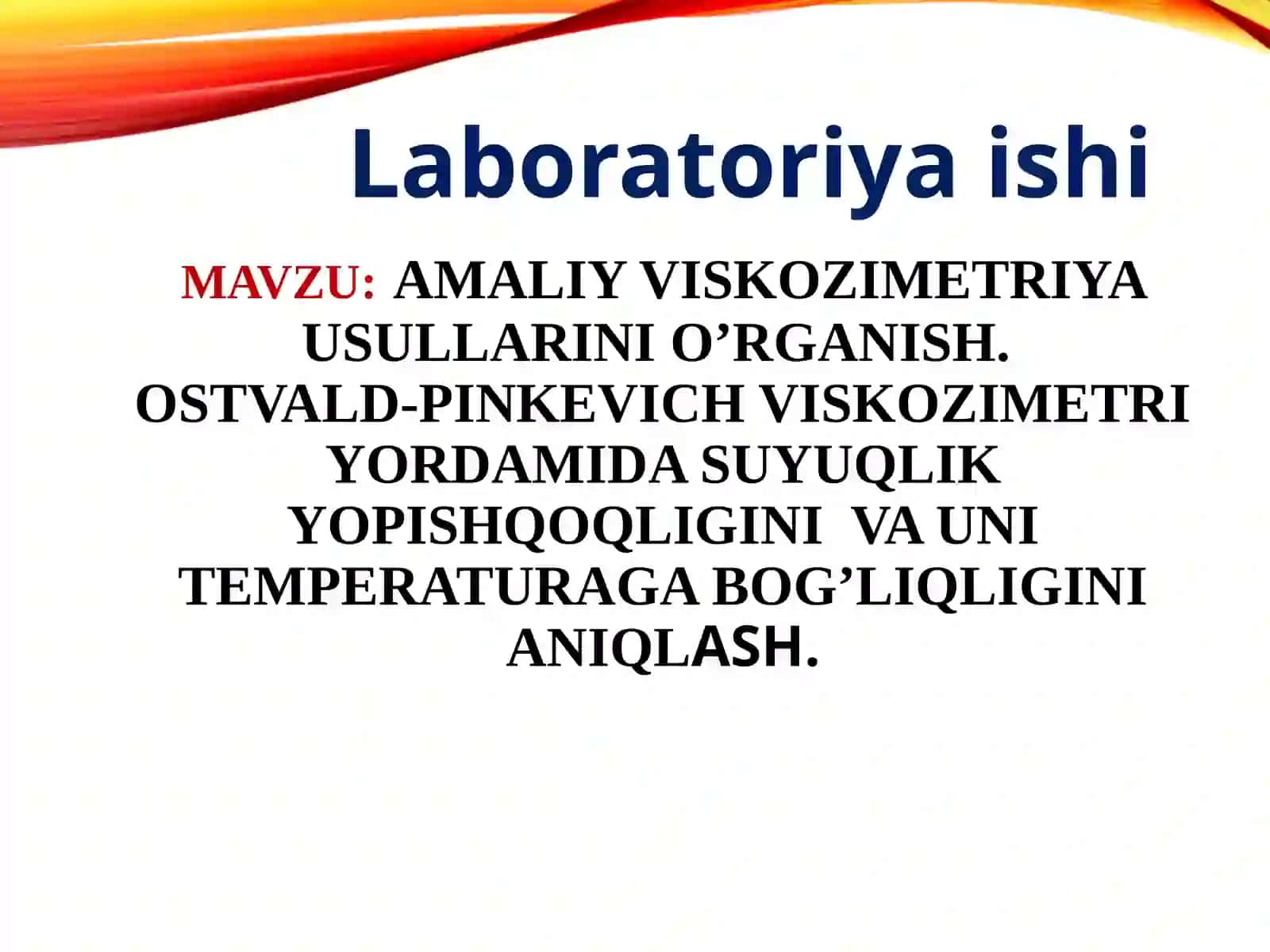 Laboratoriya ishi

MAVZU: AMALIY VISKOZIMETRIYA USULLARINI O’RGANISH. OSTVALD-PINKEVICH VISKOZIMETRI YORDAMIDA SUYUQLIK YOPISHQOQLIGINI VA UNI TEMPERATURAGA BOG’LIQLIGINI ANIQLASH.